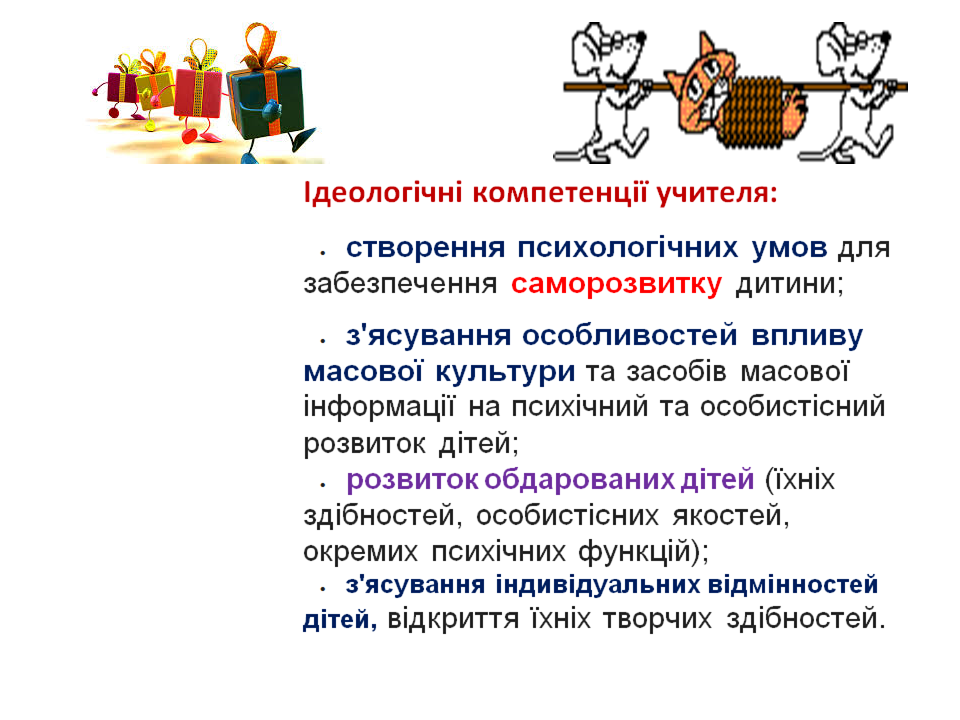 Ідеологічні компетенції учителя:

• створення психологічних умов для забезпечення саморозвитку дитини;

• з'ясування особливостей впливу масової культури та засобів масової інформації на психічний та особистісний розвиток дітей;

• розвиток обдарованих дітей (їхніх здібностей, особистісних якостей, окремих психічних функцій);

• з'ясування індивідуальних відмінностей дітей, відкриття їхніх творчих здібностей.